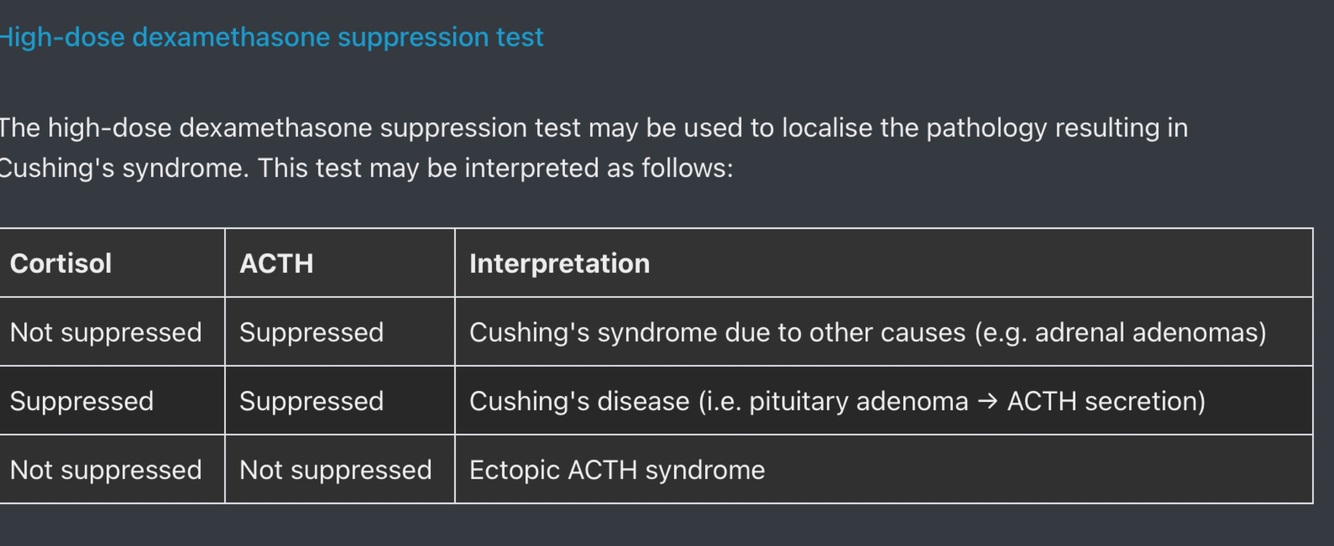 High-dose dexamethasone suppression test

The high-dose dexamethasone suppression test may be used to localise the pathology resulting in Cushing's syndrome. This test may be interpreted as follows:

| Cortisol | ACTH | Interpretation |
|---|---|---|
| Not suppressed | Suppressed | Cushing's syndrome due to other causes (e.g. adrenal adenomas) |
| Suppressed | Suppressed | Cushing's disease (i.e. pituitary adenoma → ACTH secretion) |
| Not suppressed | Not suppressed | Ectopic ACTH syndrome |